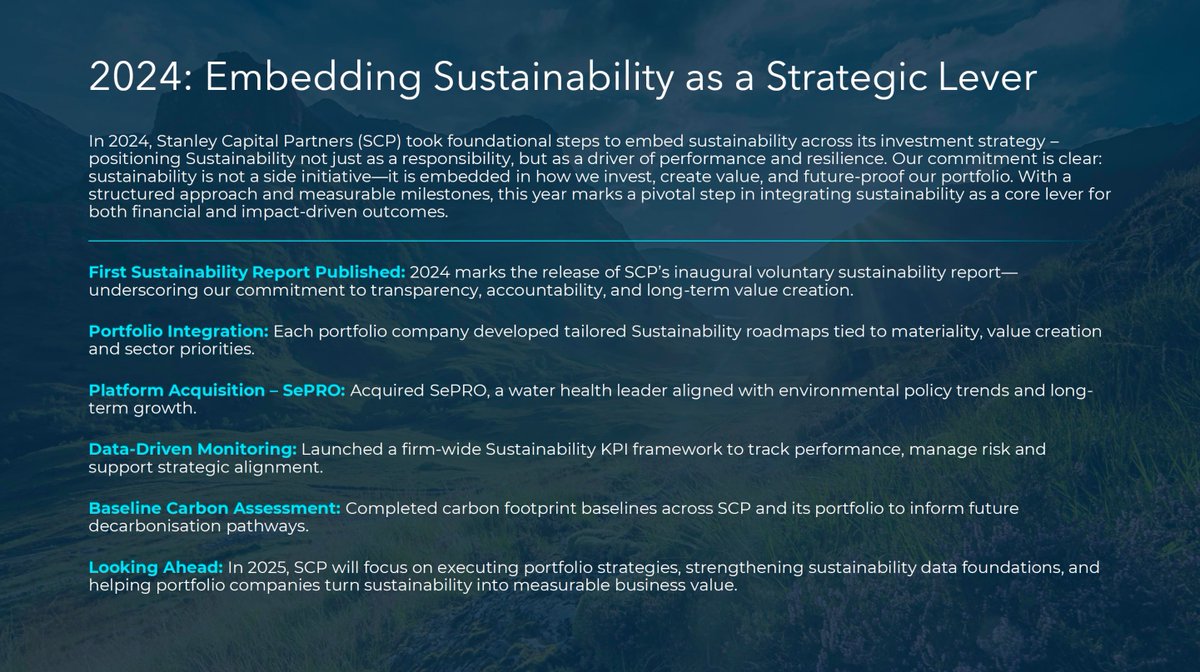 2024: Embedding Sustainability as a Strategic Lever

In 2024, Stanley Capital Partners (SCP) took foundational steps to embed sustainability across its investment strategy – positioning Sustainability not just as a responsibility, but as a driver of performance and resilience. Our commitment is clear: sustainability is not a side initiative—it is embedded in how we invest, create value, and future-proof our portfolio. With a structured approach and measurable milestones, this year marks a pivotal step in integrating sustainability as a core lever for both financial and impact-driven outcomes.

First Sustainability Report Published: 2024 marks the release of SCP's inaugural voluntary sustainability report—underscoring our commitment to transparency, accountability, and long-term value creation.

Portfolio Integration: Each portfolio company developed tailored Sustainability roadmaps tied to materiality, value creation and sector priorities.

Platform Acquisition – SePRO: Acquired SePRO, a water health leader aligned with environmental policy trends and long-term growth.

Data-Driven Monitoring: Launched a firm-wide Sustainability KPI framework to track performance, manage risk and support strategic alignment.

Baseline Carbon Assessment: Completed carbon footprint baselines across SCP and its portfolio to inform future decarbonisation pathways.

Looking Ahead: In 2025, SCP will focus on executing portfolio strategies, strengthening sustainability data foundations, and helping portfolio companies turn sustainability into measurable business value.